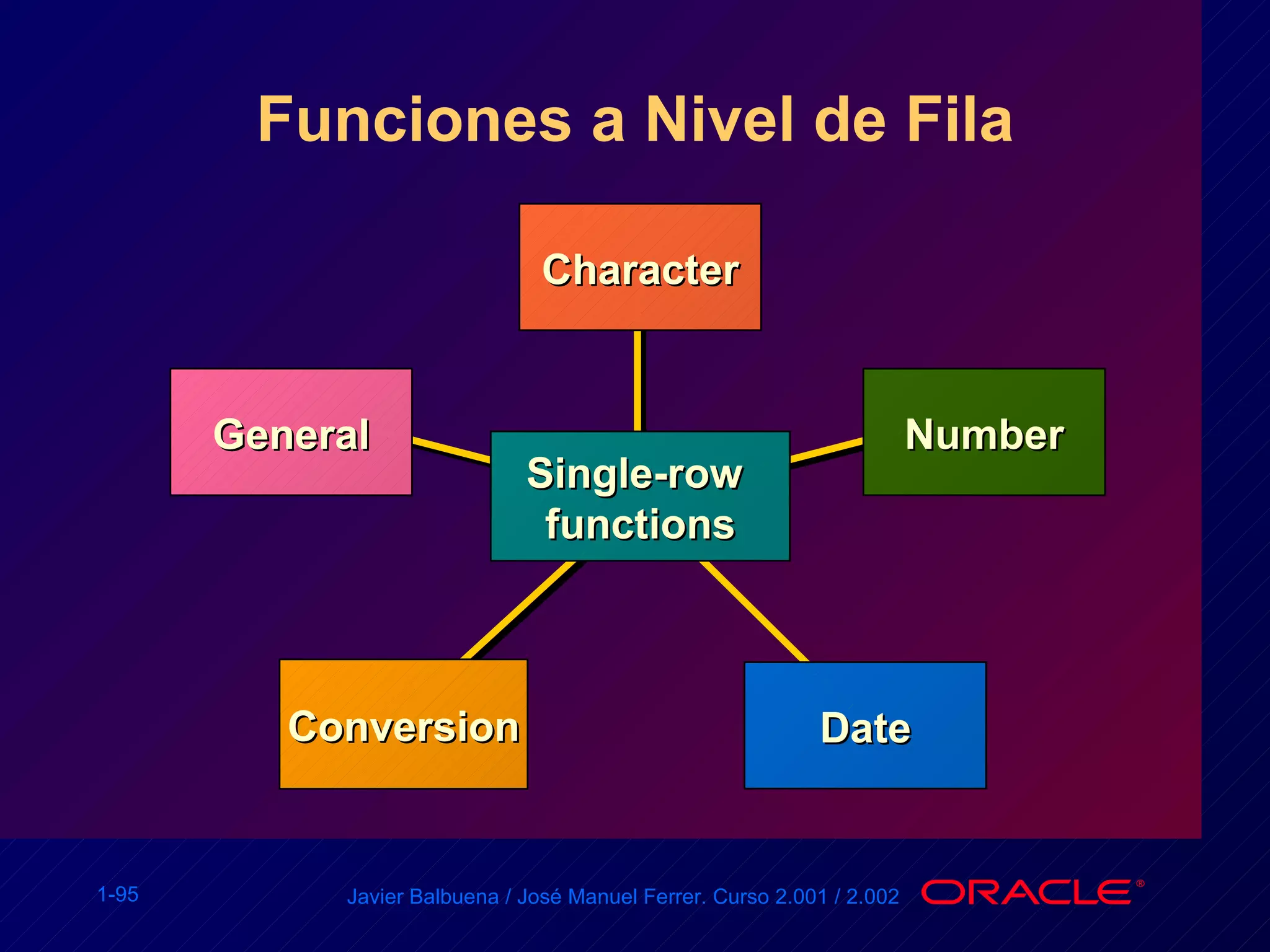 Funciones a Nivel de Fila

Character

General

Single-row functions

Number

Conversion

Date

1-95

Javier Balbuena / José Manuel Ferrer. Curso 2.001 / 2.002

ORACLE®